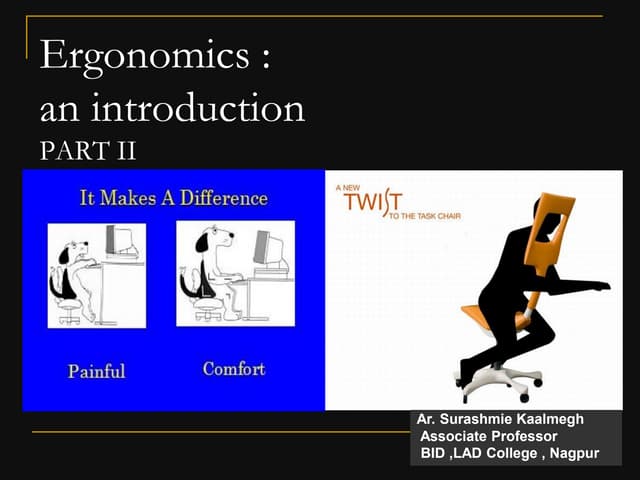 Ergonomics :
an introduction
PART II

It Makes A Difference

Painful

Comfort

A NEW TWIST TO THE TASK CHAIR

Ar. Surashmie Kaalmegh
Associate Professor
BID ,LAD College , Nagpur